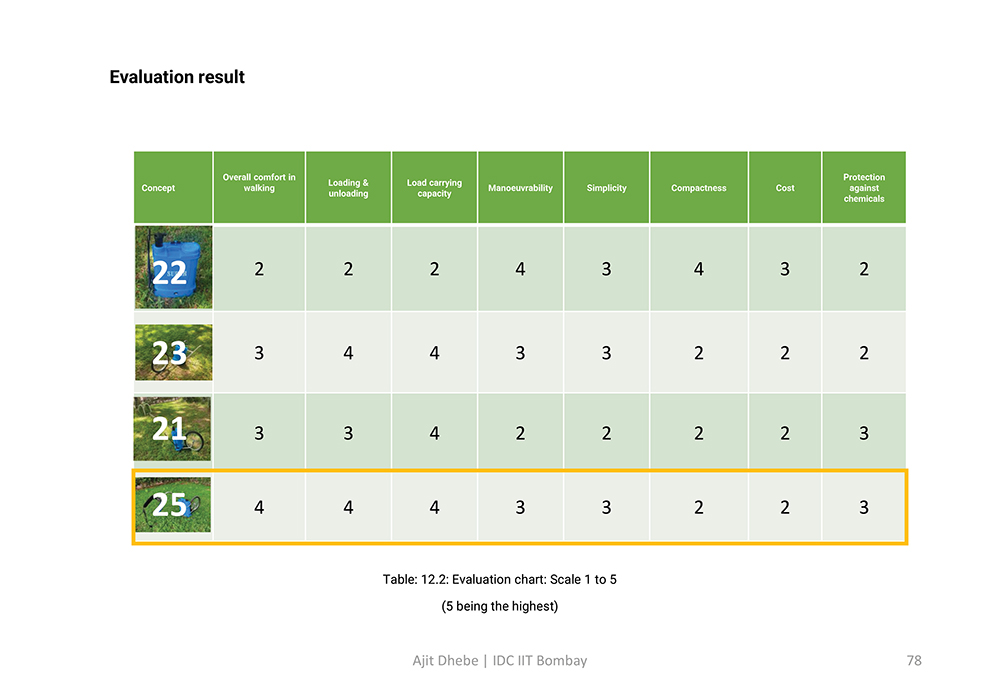 Evaluation result

| Concept | Overall comfort in walking | Loading & unloading | Load carrying capacity | Manoeuvrability | Simplicity | Compactness | Cost | Protection against chemicals |
|---|---|---|---|---|---|---|---|---|
| 22 | 2 | 2 | 2 | 4 | 3 | 4 | 3 | 2 |
| 23 | 3 | 4 | 4 | 3 | 3 | 2 | 2 | 2 |
| 21 | 3 | 3 | 4 | 2 | 2 | 2 | 2 | 3 |
| 25 | 4 | 4 | 4 | 3 | 3 | 2 | 2 | 3 |

Table: 12.2: Evaluation chart: Scale 1 to 5

(5 being the highest)

Ajit Dhebe | IDC IIT Bombay

78